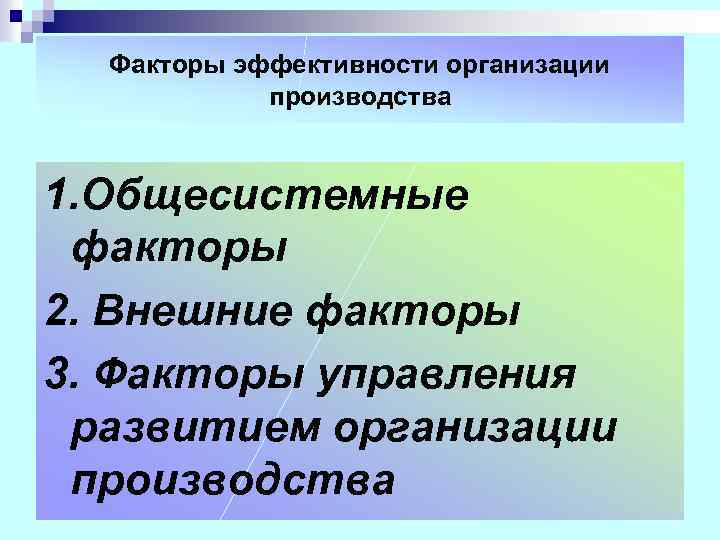 Факторы эффективности организации производства

1.Общесистемные факторы

2. Внешние факторы

3. Факторы управления развитием организации производства